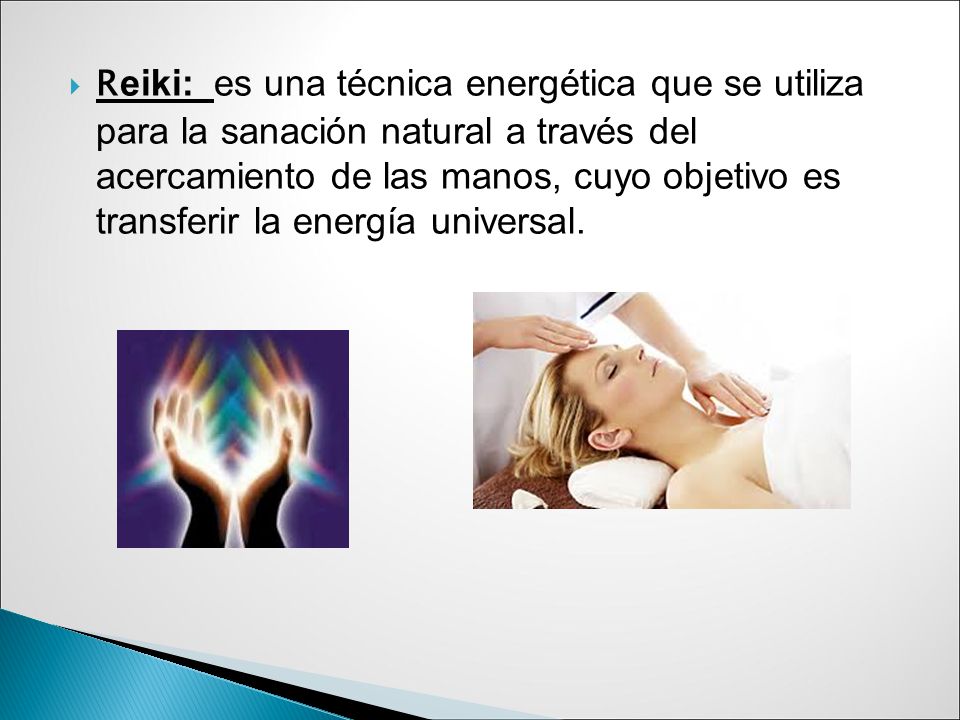 Reiki: es una técnica energética que se utiliza para la sanación natural a través del acercamiento de las manos, cuyo objetivo es transferir la energía universal.